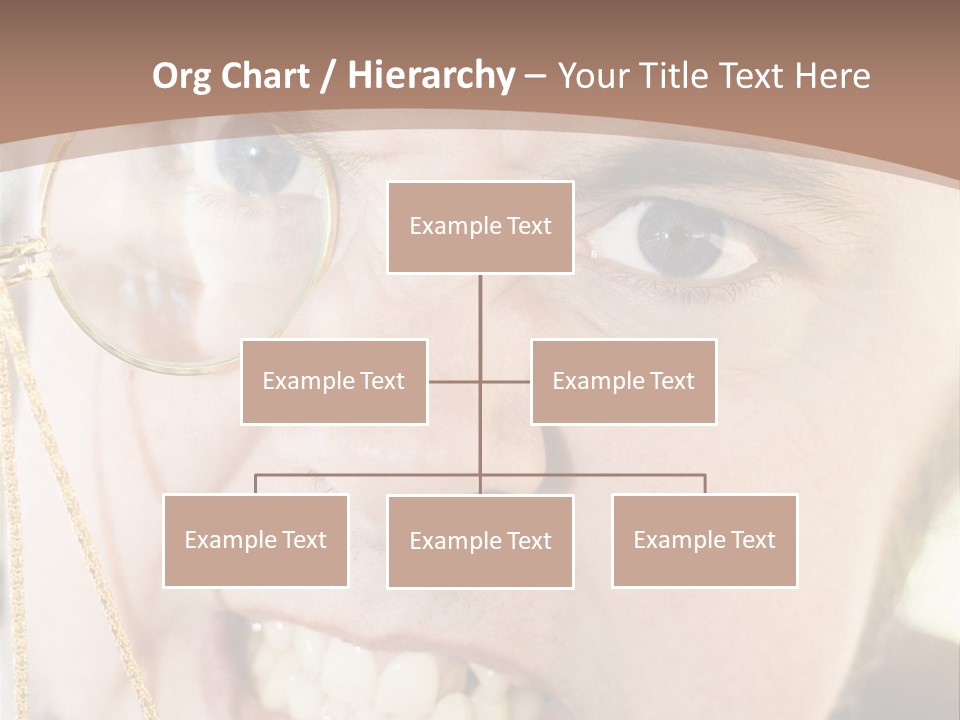 Org Chart / Hierarchy – Your Title Text Here

Example Text

Example Text

Example Text

Example Text

Example Text

Example Text